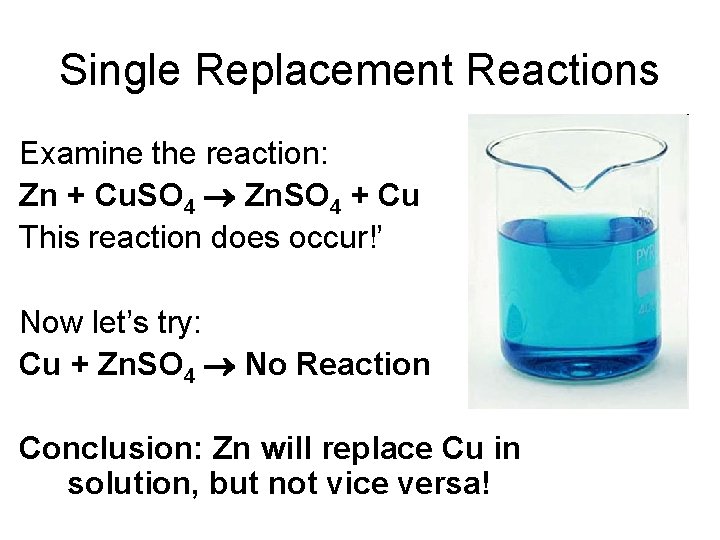 Single Replacement Reactions

Examine the reaction:

$Zn + CuSO_4 \rightarrow ZnSO_4 + Cu$

This reaction does occur!'

Now let's try:

$Cu + ZnSO_4 \rightarrow$ No Reaction

Conclusion: Zn will replace Cu in solution, but not vice versa!

PYR